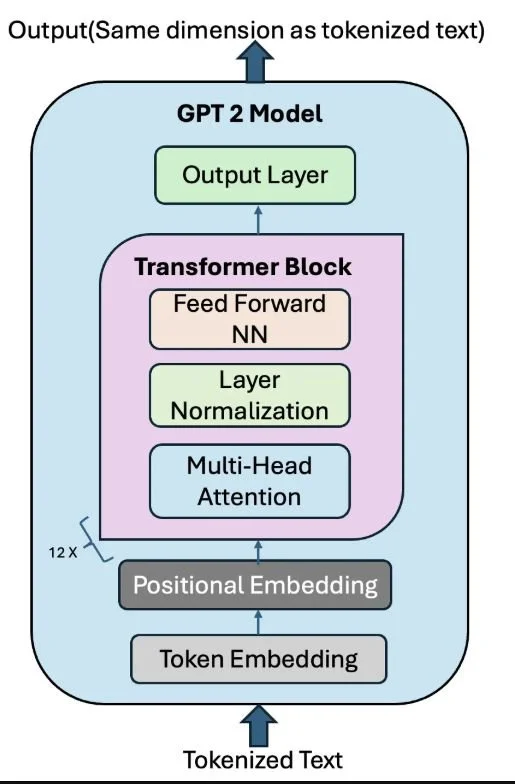 Output(Same dimension as tokenized text)

GPT 2 Model

Output Layer

Transformer Block

Feed Forward NN

Layer Normalization

Multi-Head Attention

12 X

Positional Embedding

Token Embedding

Tokenized Text